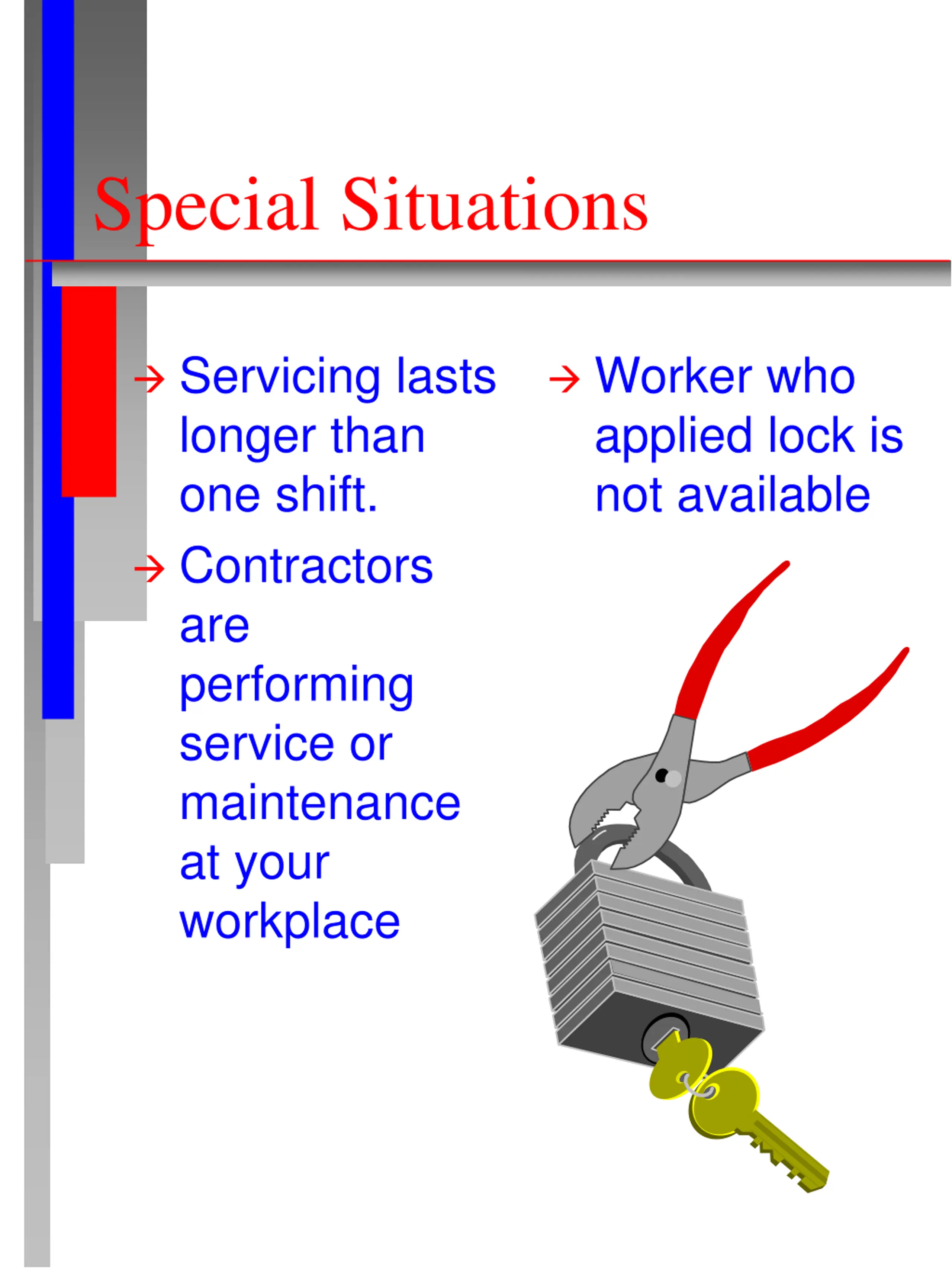 Special Situations

→ Servicing lasts longer than one shift.

→ Contractors are performing service or maintenance at your workplace

→ Worker who applied lock is not available